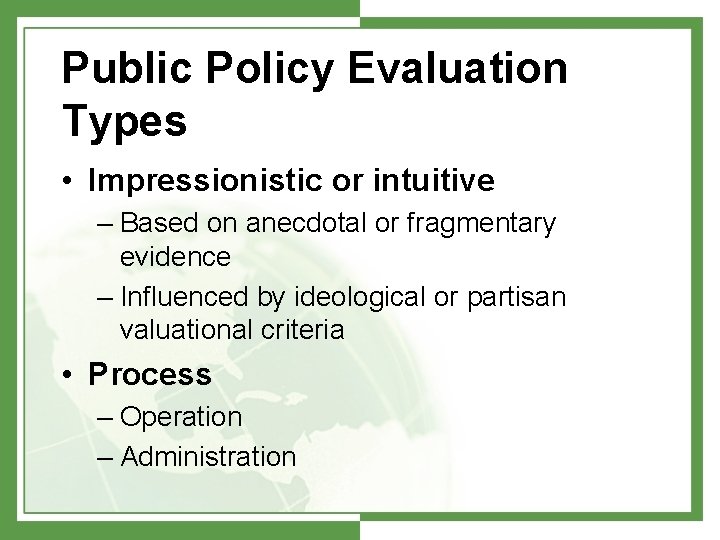 Public Policy Evaluation Types

• Impressionistic or intuitive
– Based on anecdotal or fragmentary evidence
– Influenced by ideological or partisan valuational criteria

• Process
– Operation
– Administration